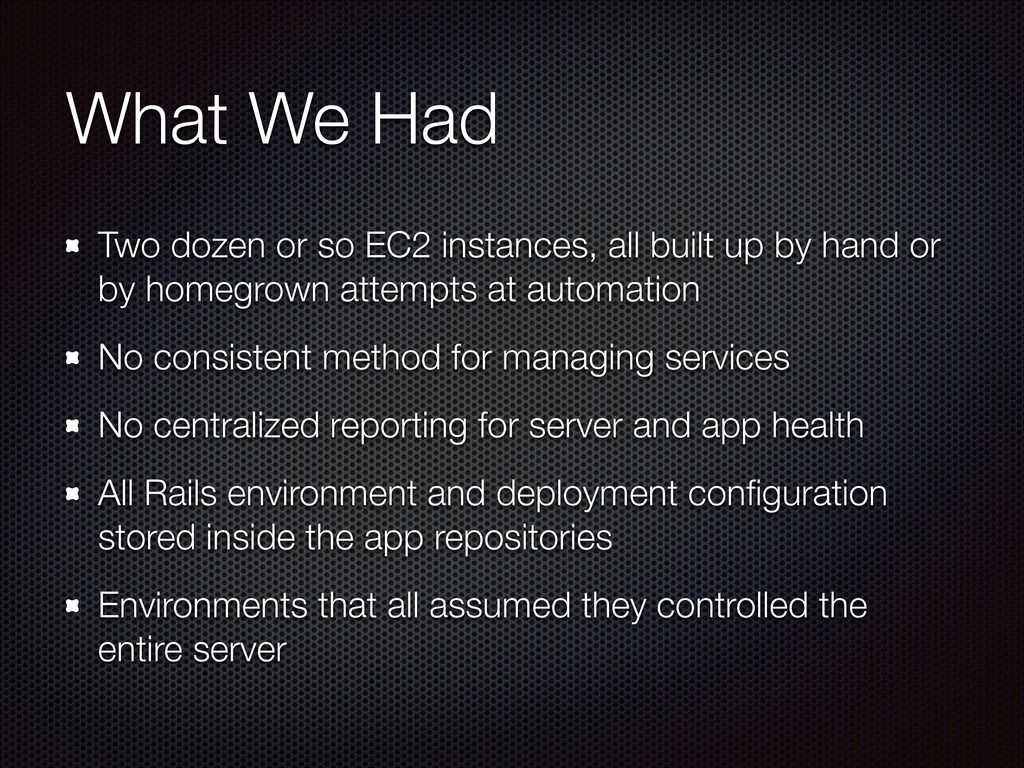 What We Had

Two dozen or so EC2 instances, all built up by hand or by homegrown attempts at automation

No consistent method for managing services

No centralized reporting for server and app health

All Rails environment and deployment configuration stored inside the app repositories

Environments that all assumed they controlled the entire server